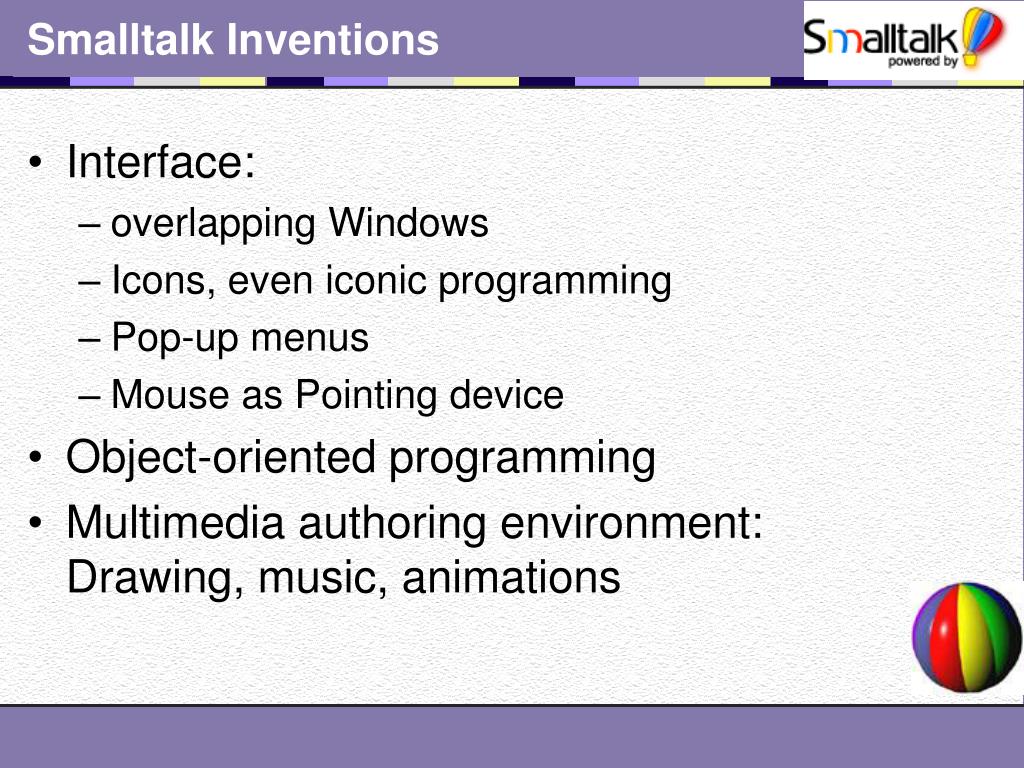 Smalltalk Inventions

Smalltalk
powered by

• Interface:
– overlapping Windows
– Icons, even iconic programming
– Pop-up menus
– Mouse as Pointing device
• Object-oriented programming
• Multimedia authoring environment: Drawing, music, animations